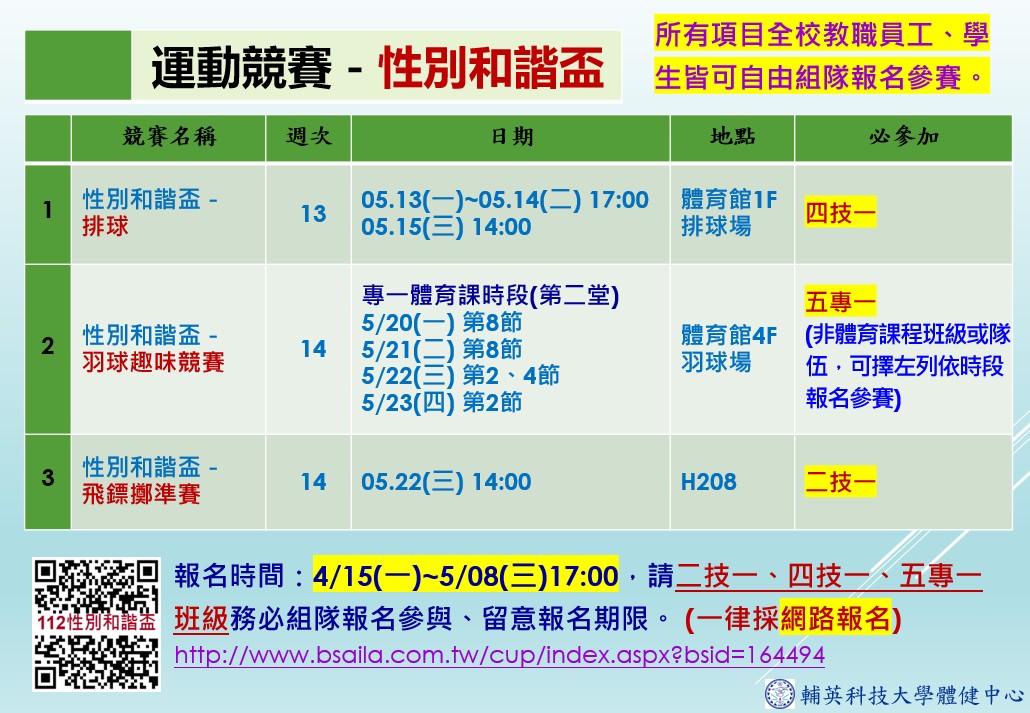 運動競賽 - 性別和諧盃

所有項目全校教職員工、學生皆可自由組隊報名參賽。

| | 競賽名稱 | 週次 | 日期 | 地點 | 必參加 |
|---|---|---|---|---|---|
| 1 | 性別和諧盃 - 排球 | 13 | 05.13(一)~05.14(二) 17:00 05.15(三) 14:00 | 體育館1F 排球場 | 四技一 |
| 2 | 性別和諧盃 - 羽球趣味競賽 | 14 | 專一體育課時段(第二堂) 5/20(一) 第8節 5/21(二) 第8節 5/22(三) 第2、4節 5/23(四) 第2節 | 體育館4F 羽球場 | 五專一 (非體育課程班級或隊伍，可擇左列依時段報名參賽) |
| 3 | 性別和諧盃 - 飛鏢擲準賽 | 14 | 05.22(三) 14:00 | H208 | 二技一 |

112性別和諧盃

報名時間：4/15(一)~5/08(三)17:00，請二技一、四技一、五專一班級務必組隊報名參與、留意報名期限。 (一律採網路報名)
http://www.bsaila.com.tw/cup/index.aspx?bsid=164494

輔英科技大學體健中心